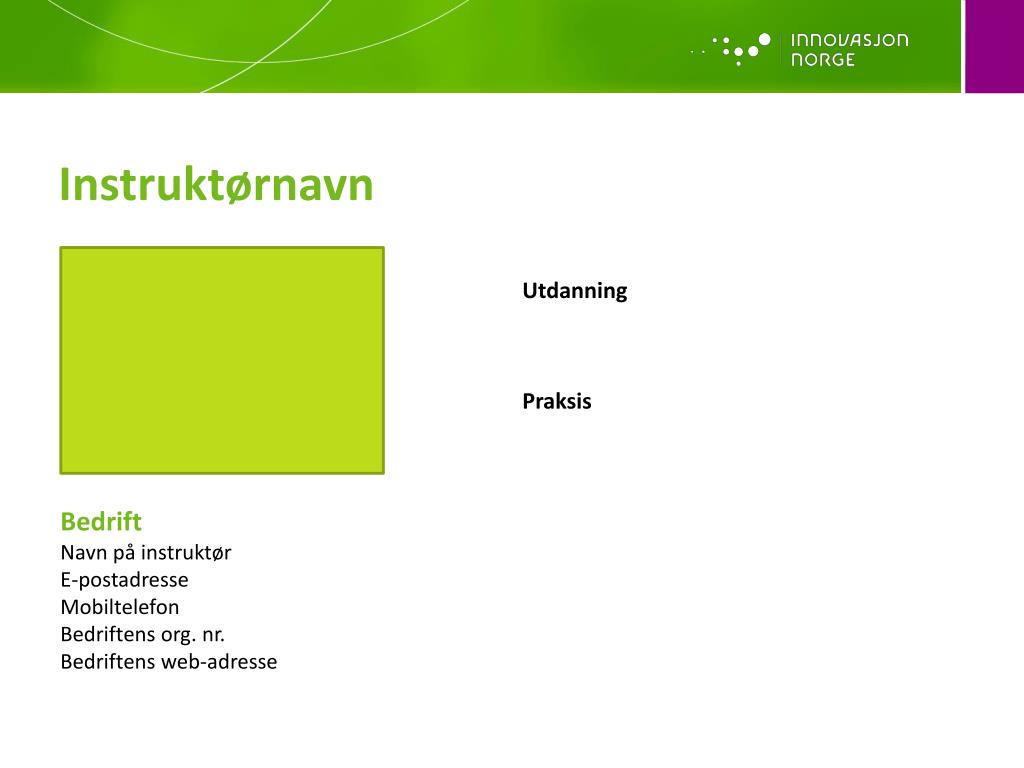 INNOVASJON NORGE

Instruktørnavn

Utdanning

Praksis

Bedrift
Navn på instruktør
E-postadresse
Mobiltelefon
Bedriftens org. nr.
Bedriftens web-adresse